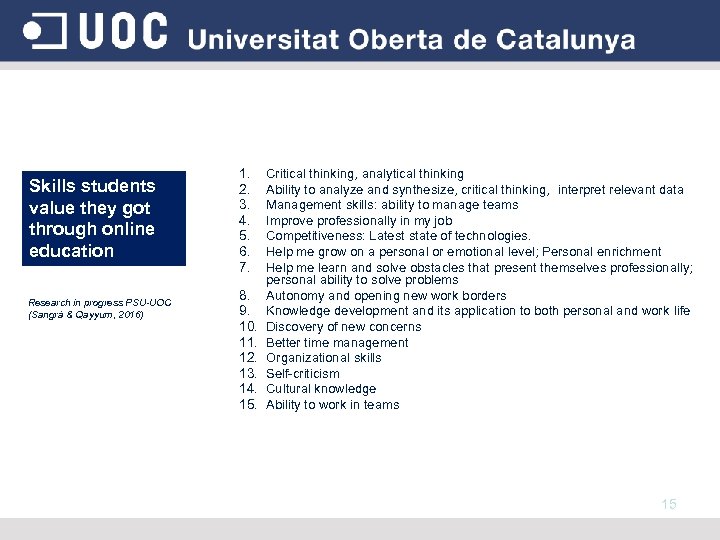 UOC Universitat Oberta de Catalunya

Skills students value they got through online education

Research in progress PSU-UOC (Sangrà & Qayyum, 2016)

1. Critical thinking, analytical thinking
2. Ability to analyze and synthesize, critical thinking, interpret relevant data
3. Management skills: ability to manage teams
4. Improve professionally in my job
5. Competitiveness: Latest state of technologies.
6. Help me grow on a personal or emotional level; Personal enrichment
7. Help me learn and solve obstacles that present themselves professionally; personal ability to solve problems
8. Autonomy and opening new work borders
9. Knowledge development and its application to both personal and work life
10. Discovery of new concerns
11. Better time management
12. Organizational skills
13. Self-criticism
14. Cultural knowledge
15. Ability to work in teams

15